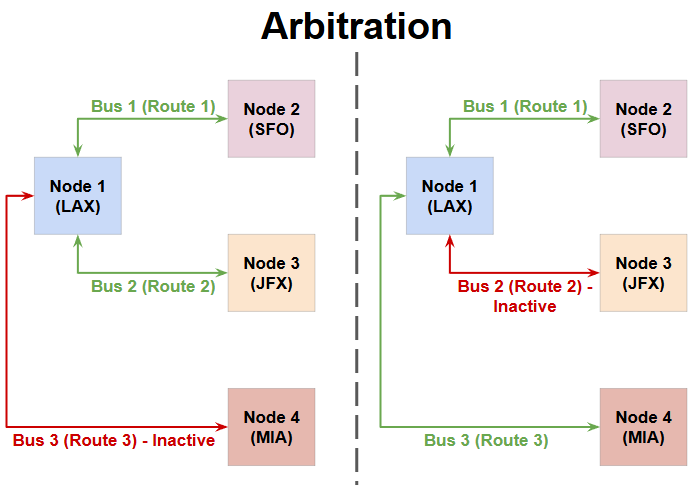 Arbitration

Bus 1 (Route 1)
Node 2 (SFO)
Node 1 (LAX)
Node 3 (JFX)
Bus 2 (Route 2)
Node 4 (MIA)
Bus 3 (Route 3) - Inactive

Bus 1 (Route 1)
Node 2 (SFO)
Node 1 (LAX)
Node 3 (JFX)
Bus 2 (Route 2) - Inactive
Node 4 (MIA)
Bus 3 (Route 3)